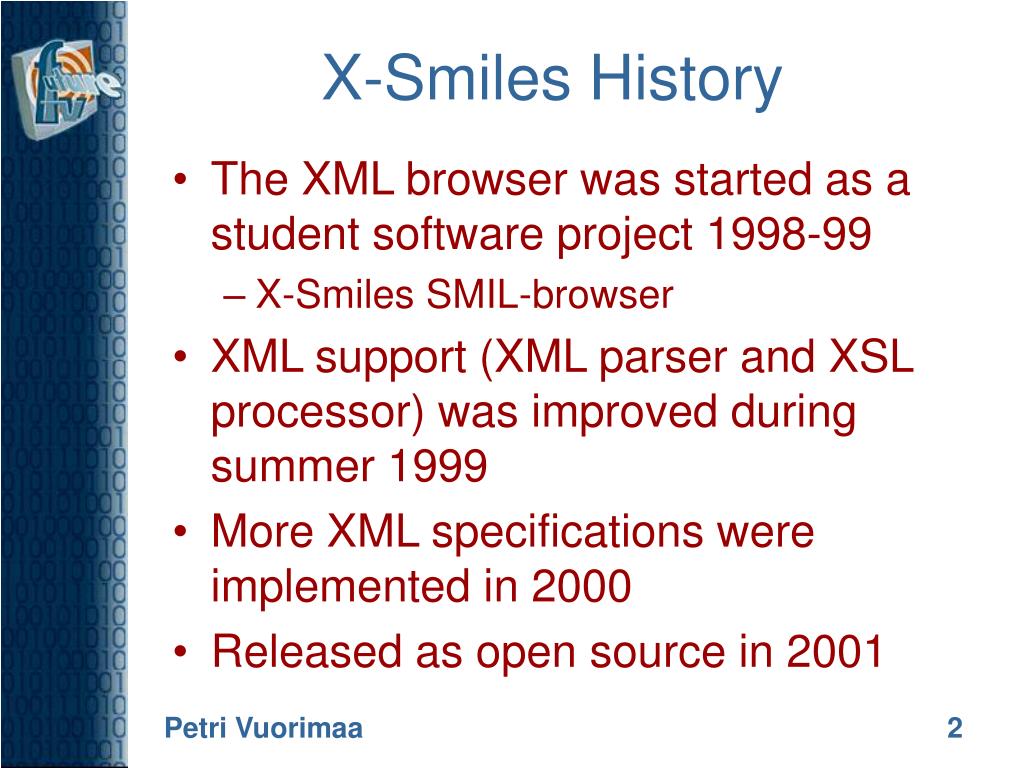 X-Smiles History

• The XML browser was started as a student software project 1998-99
  – X-Smiles SMIL-browser
• XML support (XML parser and XSL processor) was improved during summer 1999
• More XML specifications were implemented in 2000
• Released as open source in 2001

Petri Vuorimaa

2